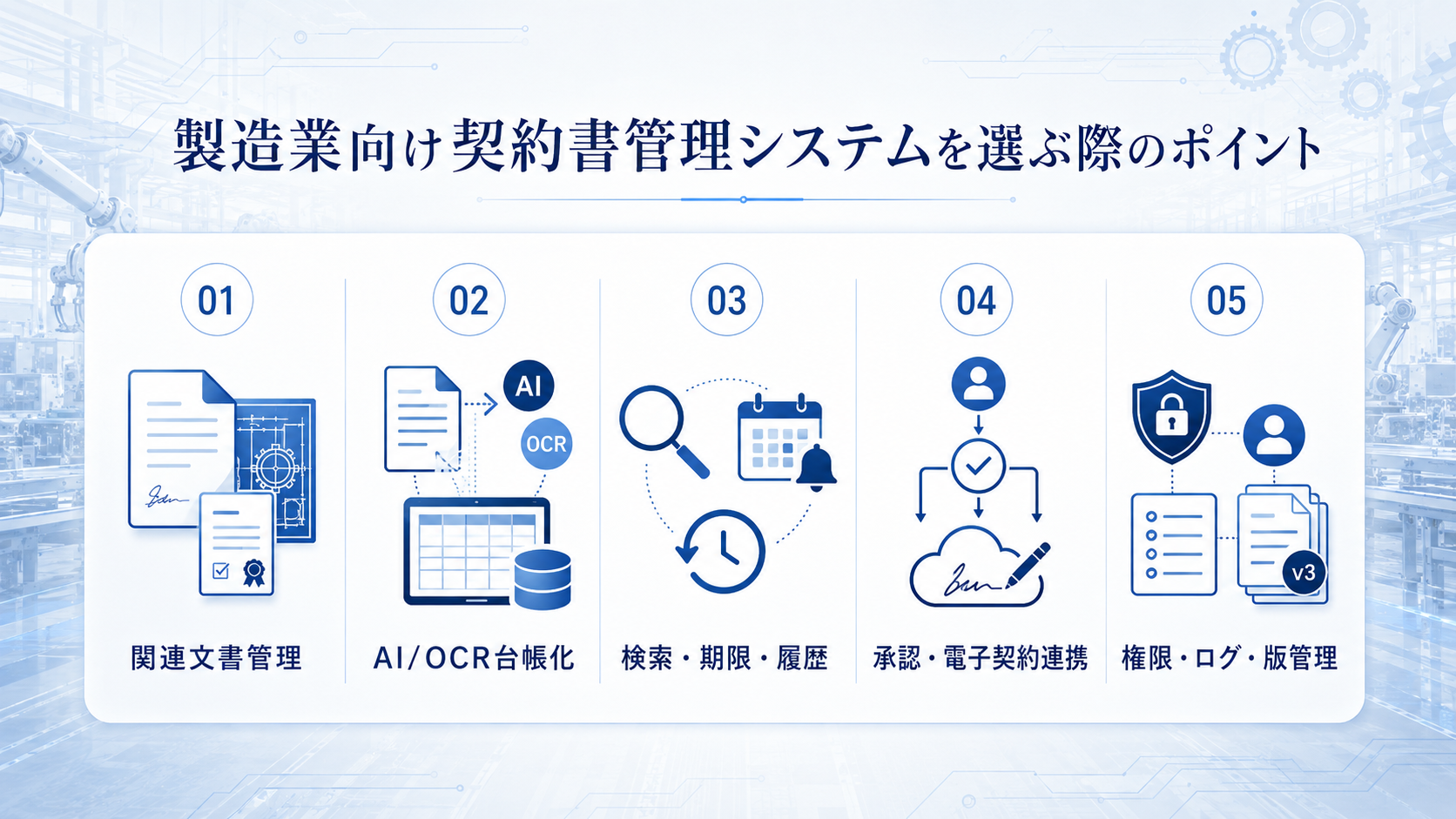 製造業向け契約書管理システムを選ぶ際のポイント

01

関連文書管理

02

AI

OCR

AI/OCR台帳化

03

検索・期限・履歴

04

承認・電子契約連携

05

v3

権限・ログ・版管理